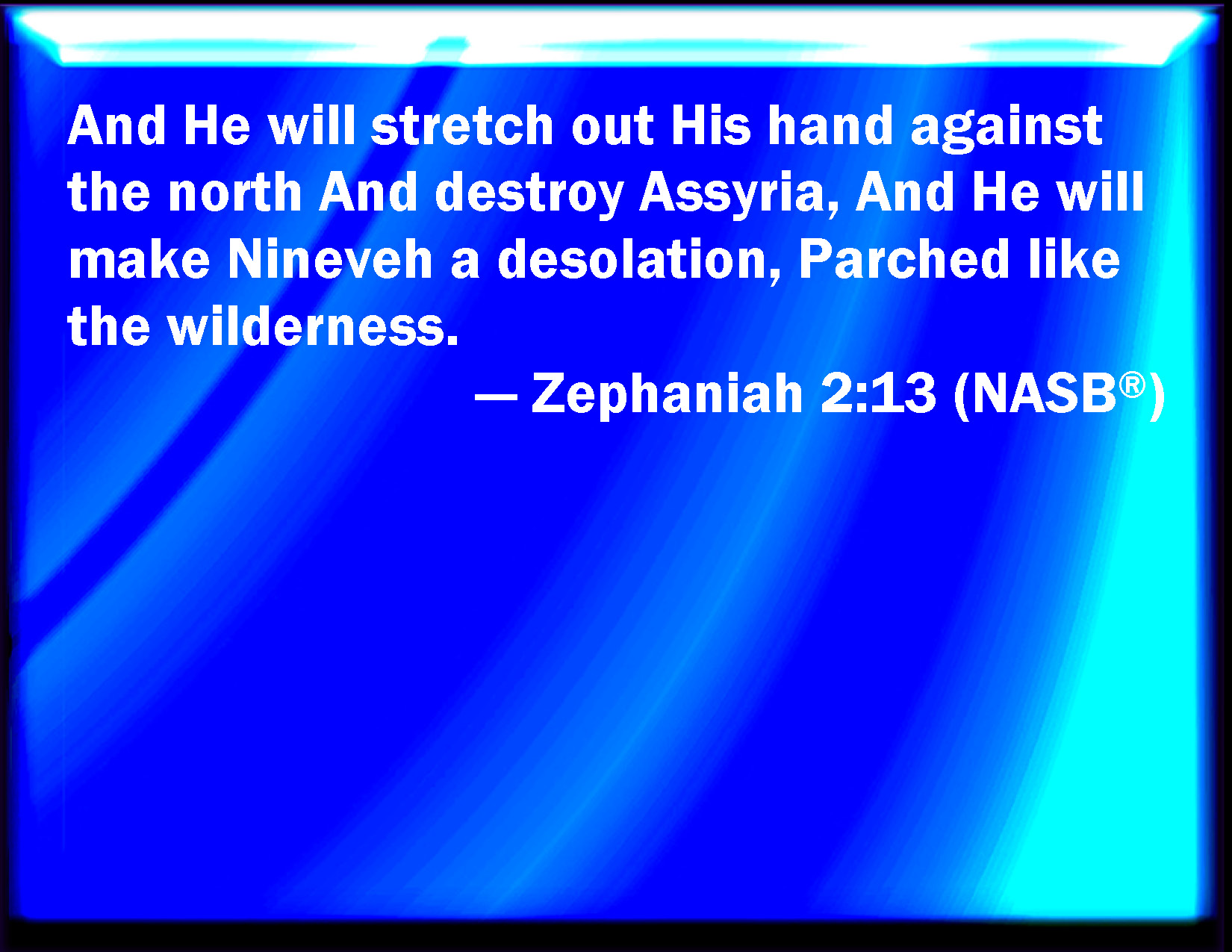 And He will stretch out His hand against the north And destroy Assyria, And He will make Nineveh a desolation, Parched like the wilderness.

— Zephaniah 2:13 (NASB®)